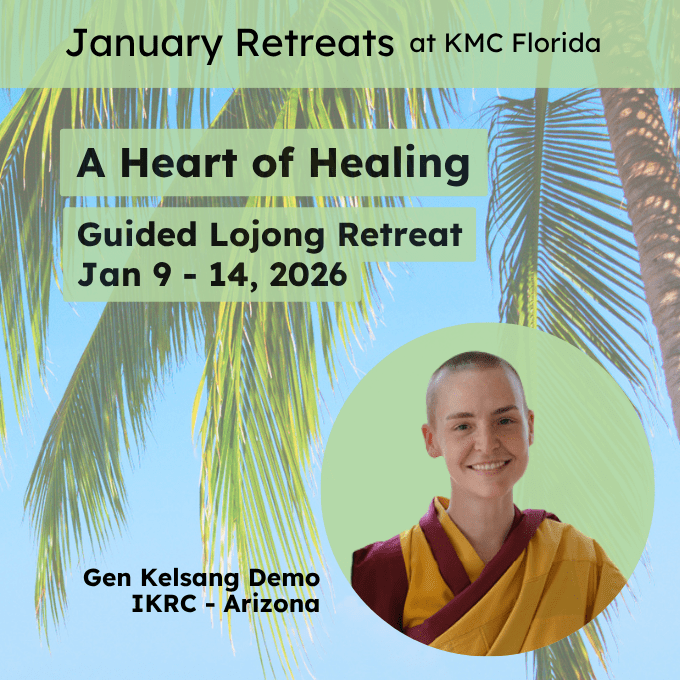 January Retreats at KMC Florida

A Heart of Healing

Guided Lojong Retreat
Jan 9 - 14, 2026

Gen Kelsang Demo
IKRC - Arizona